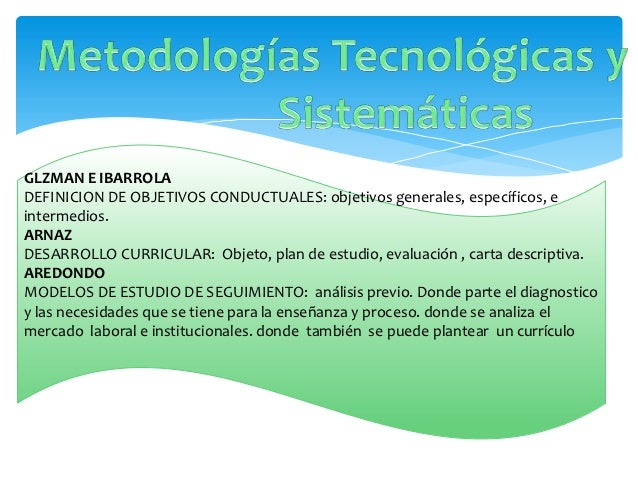 Metodologías Tecnológicas y Sistemáticas

GLZMAN E IBARROLA
DEFINICION DE OBJETIVOS CONDUCTUALES: objetivos generales, específicos, e intermedios.
ARNAZ
DESARROLLO CURRICULAR: Objeto, plan de estudio, evaluación , carta descriptiva.
AREDONDO
MODELOS DE ESTUDIO DE SEGUIMIENTO: análisis previo. Donde parte el diagnostico y las necesidades que se tiene para la enseñanza y proceso. donde se analiza el mercado laboral e institucionales. donde también se puede plantear un currículo